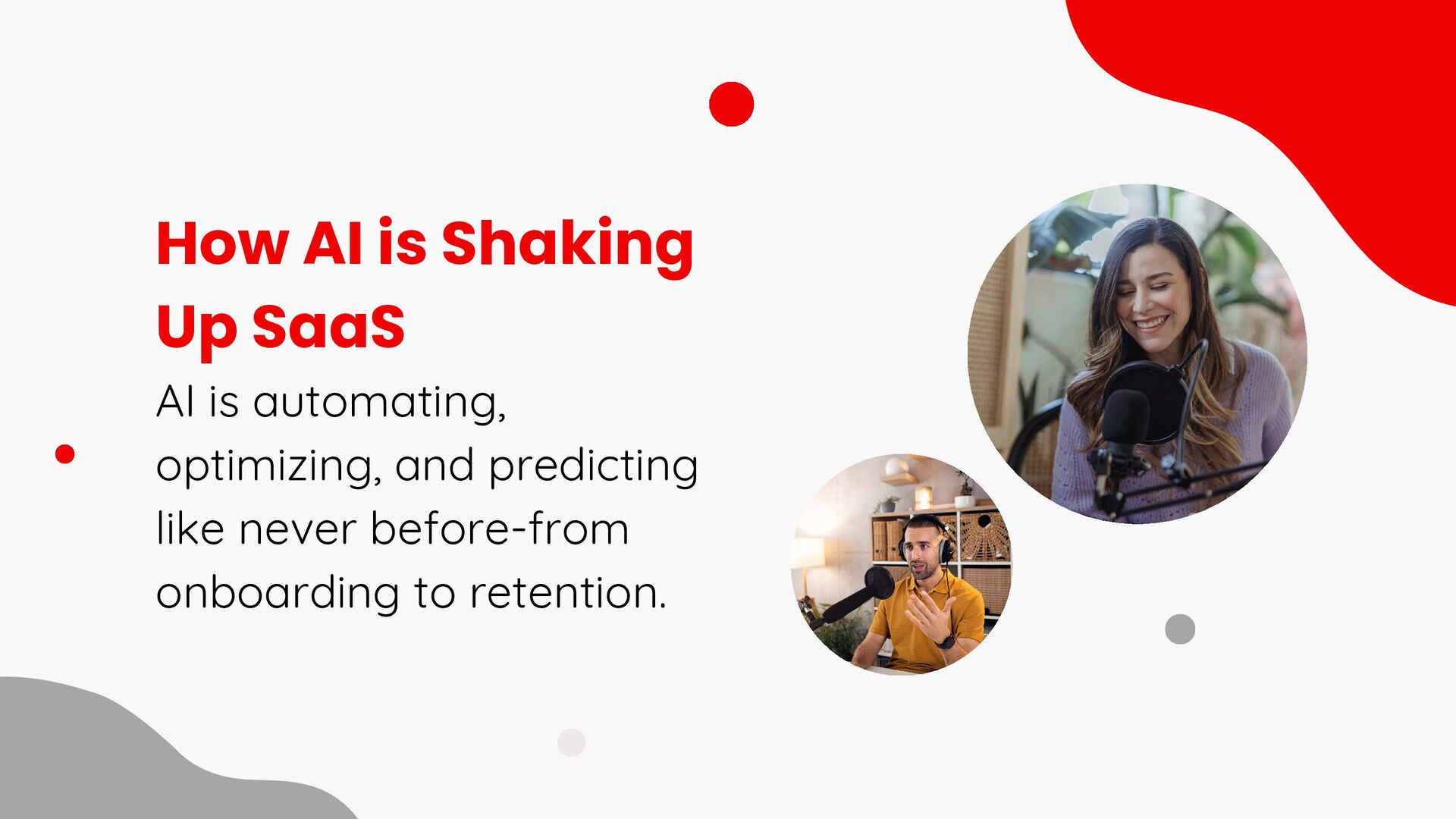 How AI is Shaking Up SaaS

AI is automating, optimizing, and predicting like never before-from onboarding to retention.